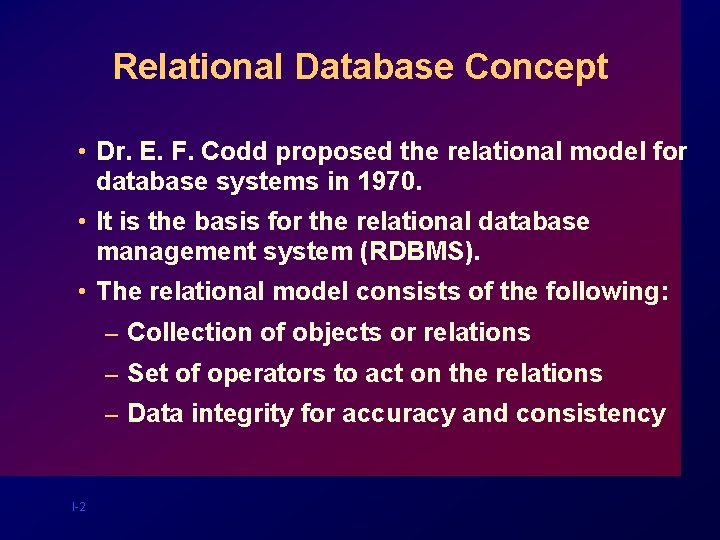 Relational Database Concept

• Dr. E. F. Codd proposed the relational model for database systems in 1970.

• It is the basis for the relational database management system (RDBMS).

• The relational model consists of the following:

– Collection of objects or relations

– Set of operators to act on the relations

– Data integrity for accuracy and consistency

I-2